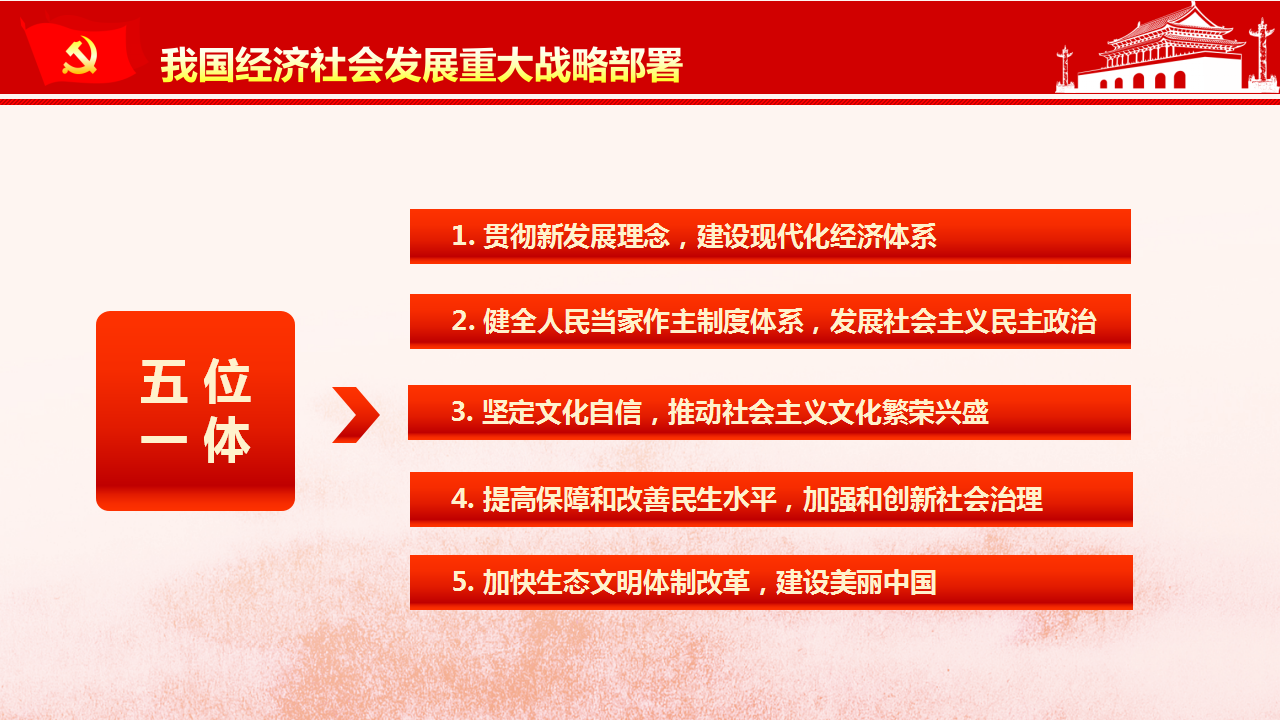 我国经济社会发展重大战略部署

五位一体

1. 贯彻新发展理念，建设现代化经济体系

2. 健全人民当家作主制度体系，发展社会主义民主政治

3. 坚定文化自信，推动社会主义文化繁荣兴盛

4. 提高保障和改善民生水平，加强和创新社会治理

5. 加快生态文明体制改革，建设美丽中国